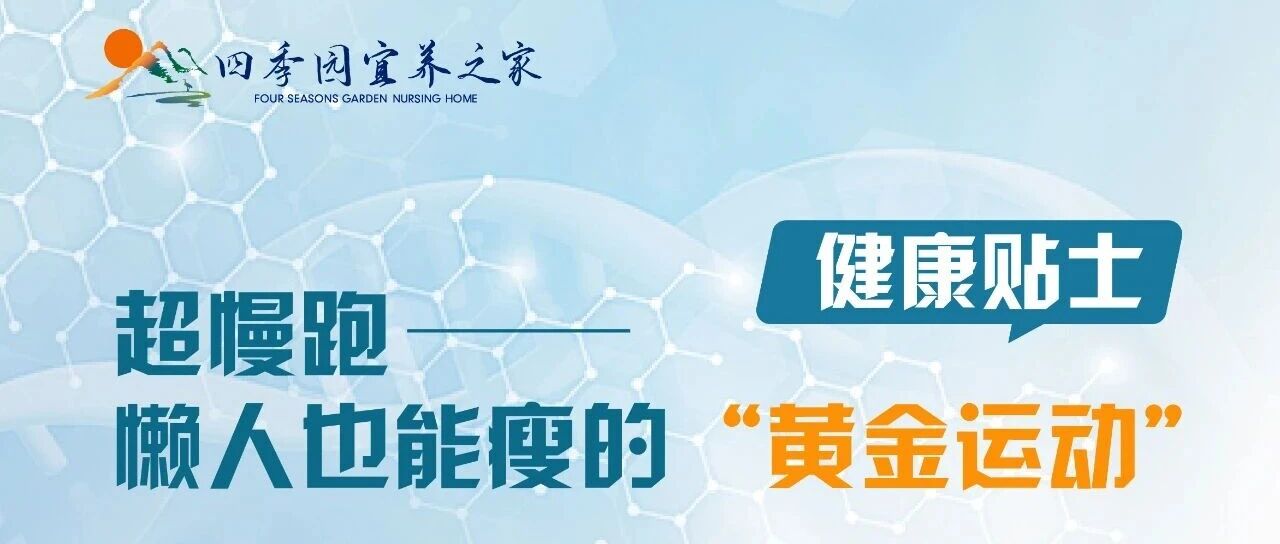 四季园宜养之家
FOUR SEASONS GARDEN NURSING HOME

健康贴士

超慢跑——
懒人也能瘦的“黄金运动”